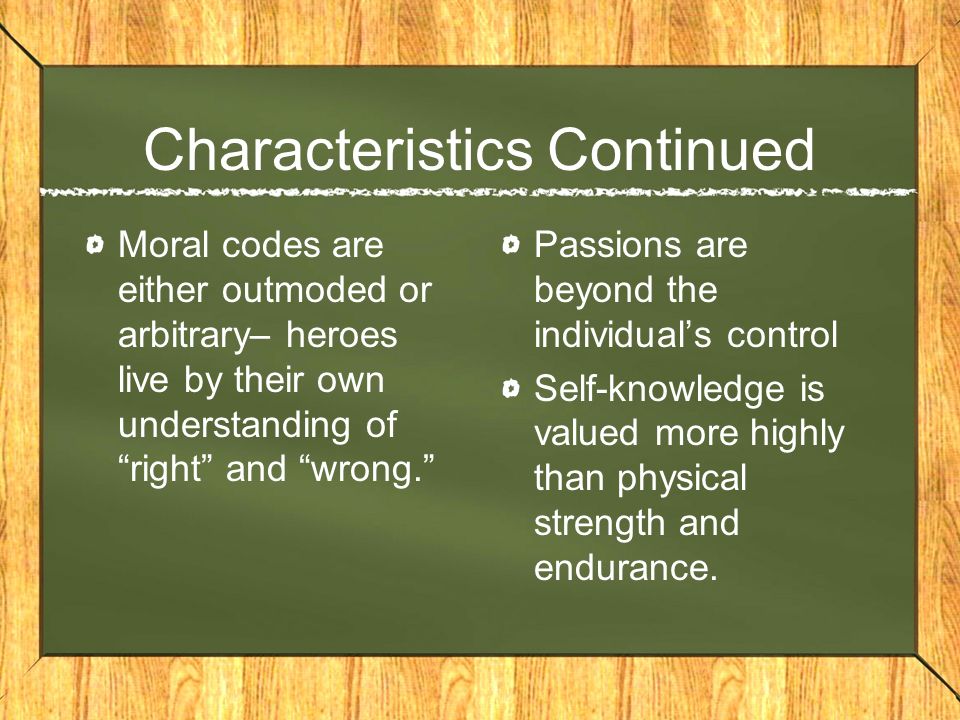 Characteristics Continued

Moral codes are either outmoded or arbitrary– heroes live by their own understanding of “right” and “wrong.”

Passions are beyond the individual’s control

Self-knowledge is valued more highly than physical strength and endurance.